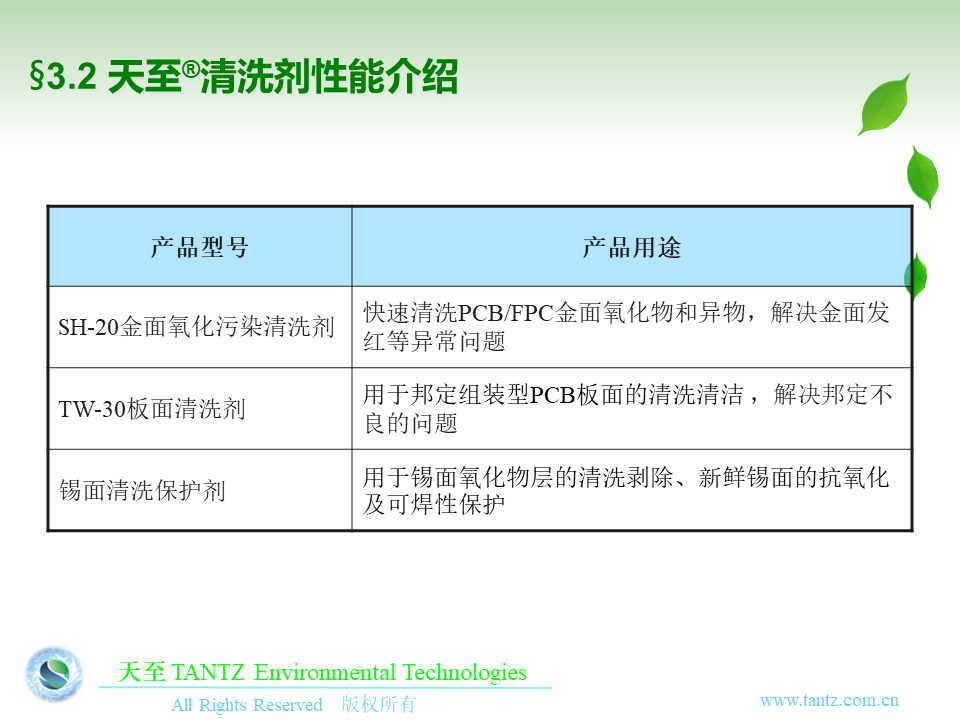 §3.2 天至®清洗剂性能介绍

| 产品型号 | 产品用途 |
|---|---|
| SH-20金面氧化污染清洗剂 | 快速清洗PCB/FPC金面氧化物和异物，解决金面发红等异常问题 |
| TW-30板面清洗剂 | 用于邦定组装型PCB板面的清洗清洁，解决邦定不良的问题 |
| 锡面清洗保护剂 | 用于锡面氧化物层的清洗剥除、新鲜锡面的抗氧化及可焊性保护 |

天至 TANTZ Environmental Technologies
All Rights Reserved 版权所有
www.tantz.com.cn